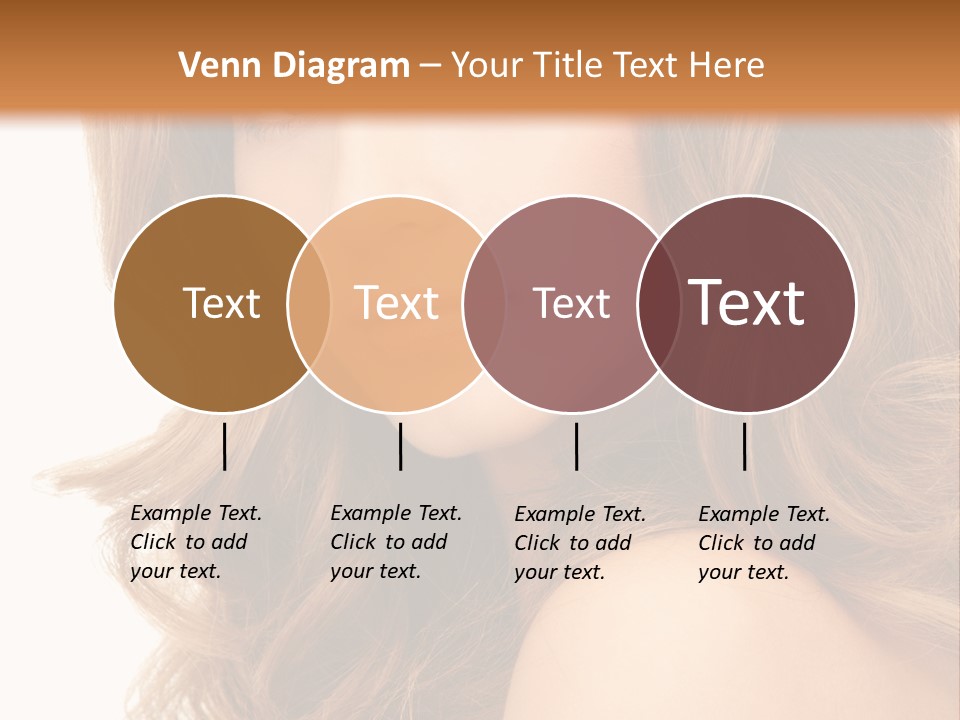 Venn Diagram – Your Title Text Here

Text

Text

Text

Text

Example Text. Click to add your text.

Example Text. Click to add your text.

Example Text. Click to add your text.

Example Text. Click to add your text.